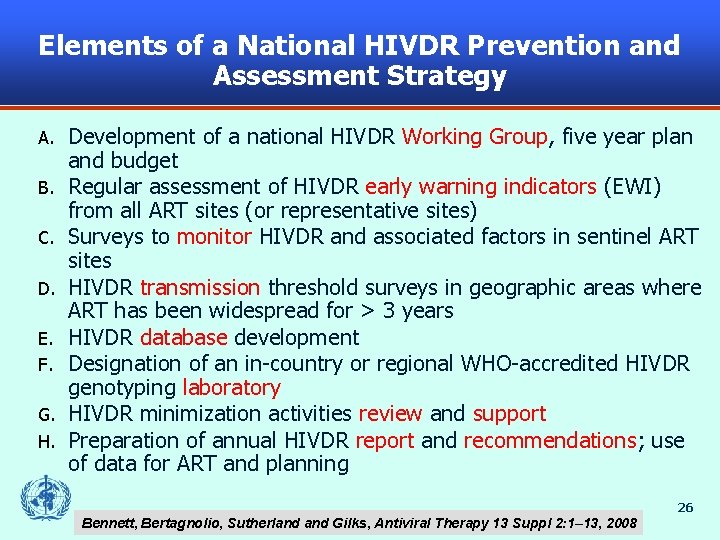 Elements of a National HIVDR Prevention and Assessment Strategy

A. Development of a national HIVDR Working Group, five year plan and budget
B. Regular assessment of HIVDR early warning indicators (EWI) from all ART sites (or representative sites)
C. Surveys to monitor HIVDR and associated factors in sentinel ART sites
D. HIVDR transmission threshold surveys in geographic areas where ART has been widespread for > 3 years
E. HIVDR database development
F. Designation of an in-country or regional WHO-accredited HIVDR genotyping laboratory
G. HIVDR minimization activities review and support
H. Preparation of annual HIVDR report and recommendations; use of data for ART and planning

26

Bennett, Bertagnolio, Sutherland and Gilks, Antiviral Therapy 13 Suppl 2:1–13, 2008